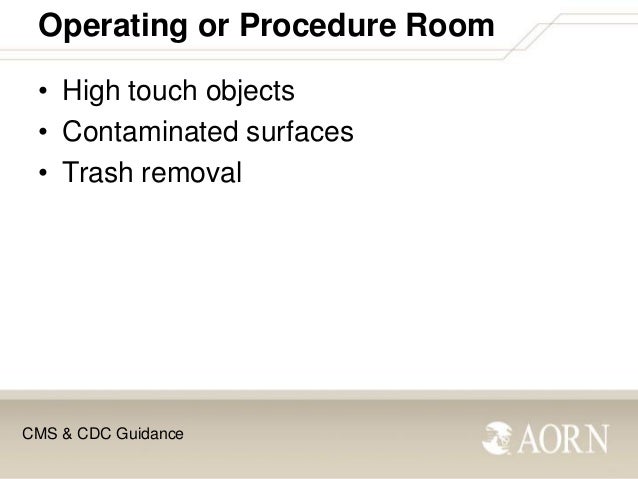 Operating or Procedure Room

• High touch objects
• Contaminated surfaces
• Trash removal

CMS & CDC Guidance

AORN